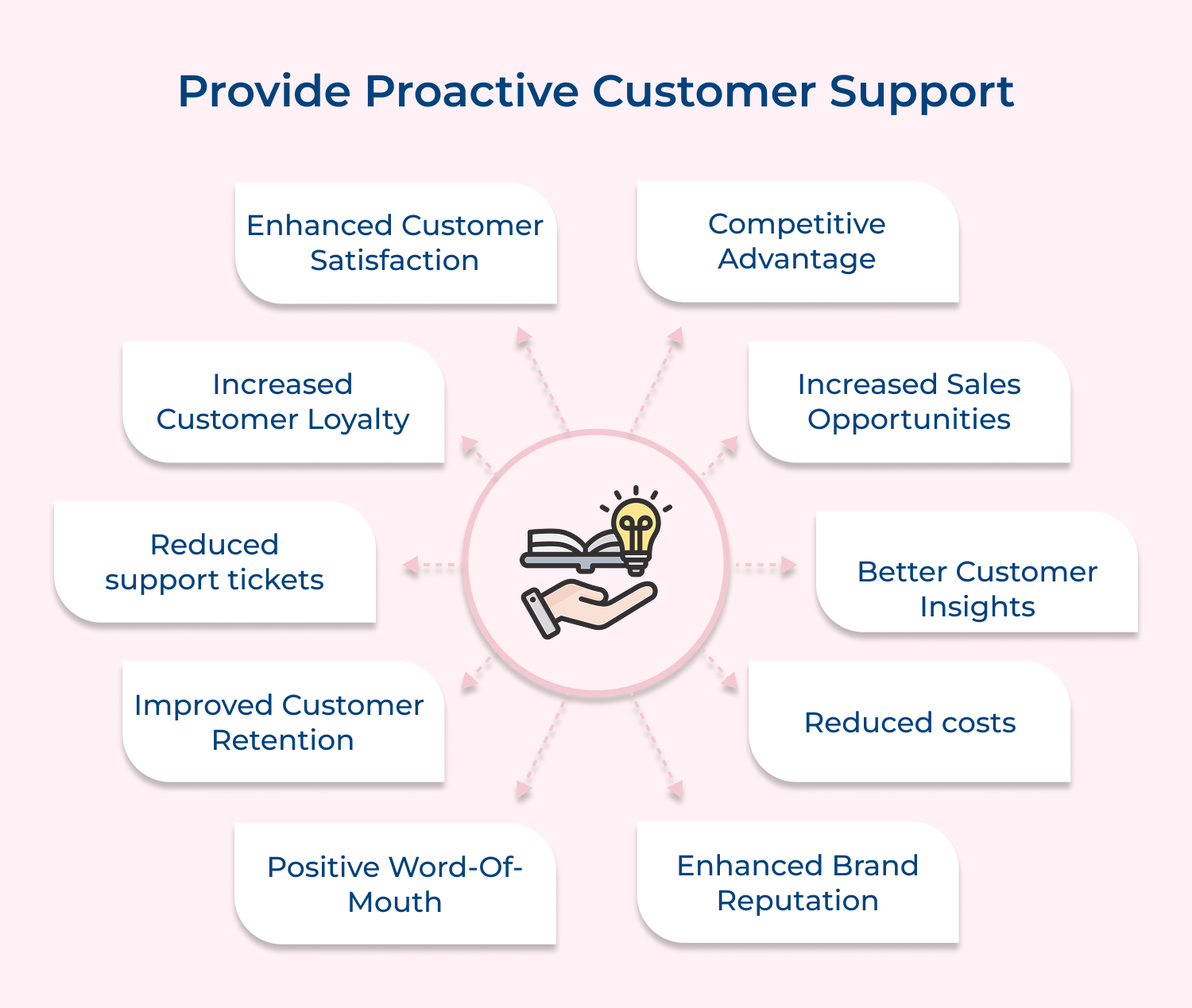 Provide Proactive Customer Support

Enhanced Customer Satisfaction

Competitive Advantage

Increased Customer Loyalty

Increased Sales Opportunities

Reduced support tickets

Better Customer Insights

Improved Customer Retention

Reduced costs

Positive Word-Of-Mouth

Enhanced Brand Reputation